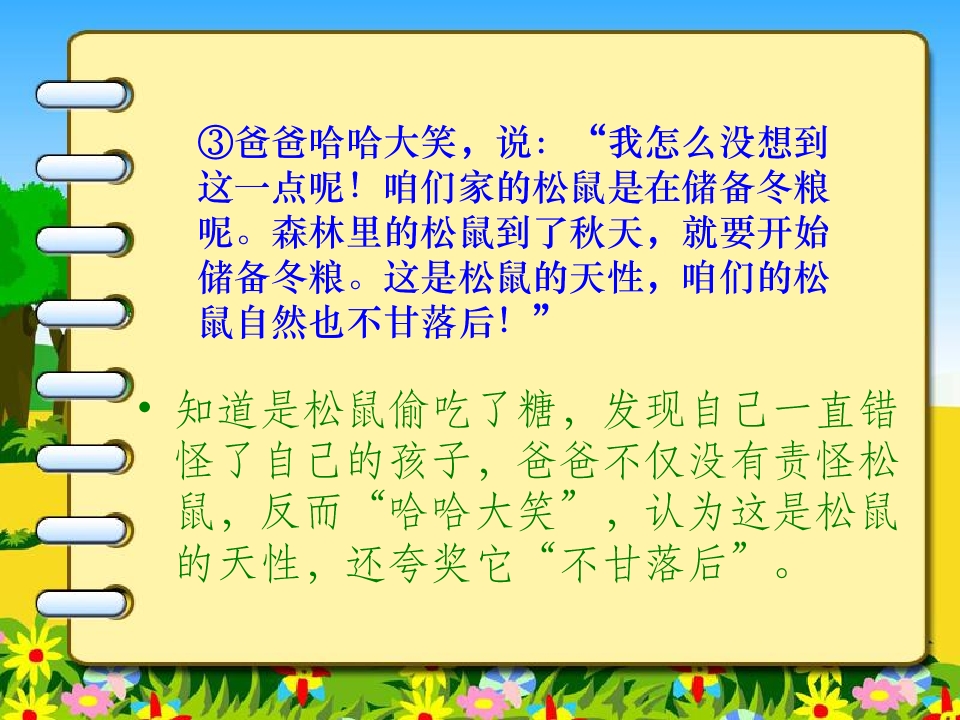 ③爸爸哈哈大笑，说：“我怎么没想到这一点呢！咱们家的松鼠是在储备冬粮呢。森林里的松鼠到了秋天，就要开始储备冬粮。这是松鼠的天性，咱们的松鼠自然也不甘落后！”

• 知道是松鼠偷吃了糖，发现自己一直错怪了自己的孩子，爸爸不仅没有责怪松鼠，反而“哈哈大笑”，认为这是松鼠的天性，还夸奖它“不甘落后”。